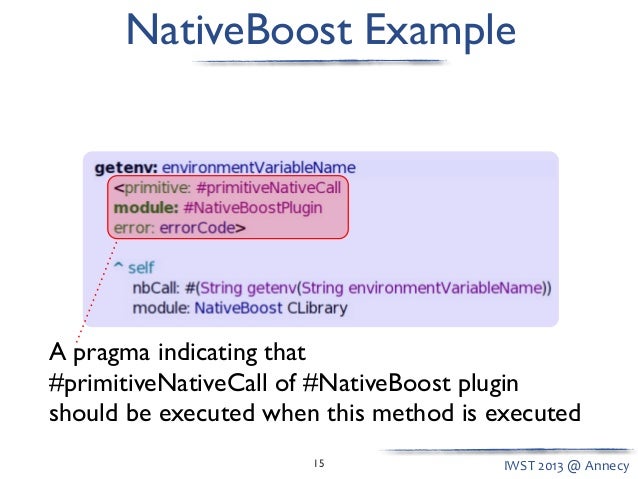 NativeBoost Example

getenv: environmentVariableName
<primitive: #primitiveNativeCall
module: #NativeBoostPlugin
error: errorCode>

^ self
nbCall: #(String getenv(String environmentVariableName))
module: NativeBoost CLibrary

A pragma indicating that #primitiveNativeCall of #NativeBoost plugin should be executed when this method is executed

15

IWST 2013 @ Annecy